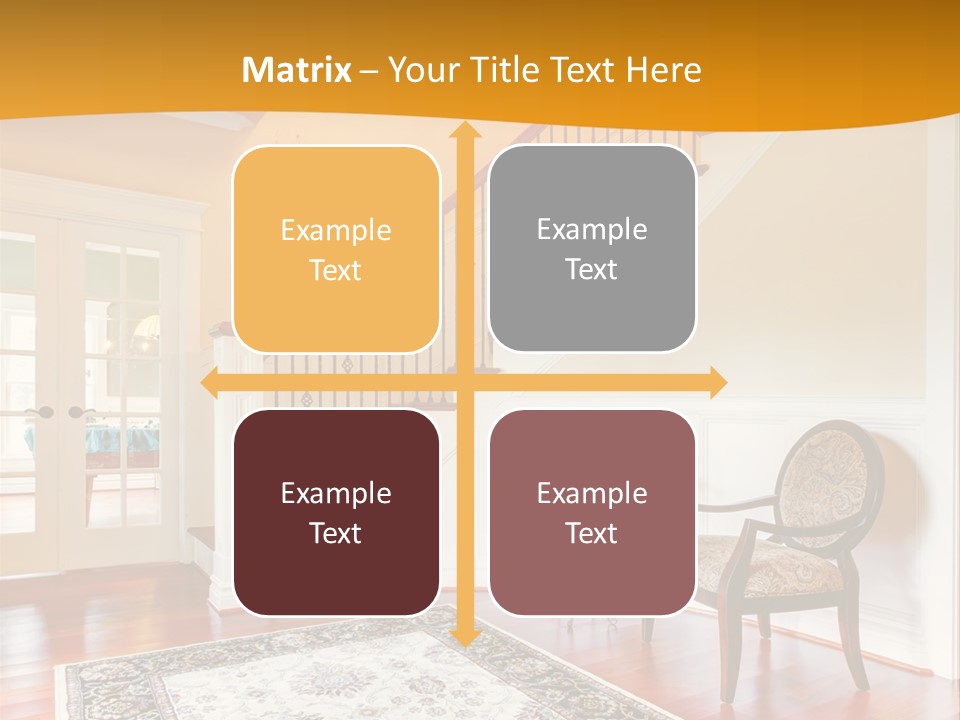 Matrix – Your Title Text Here

Example Text

Example Text

Example Text

Example Text